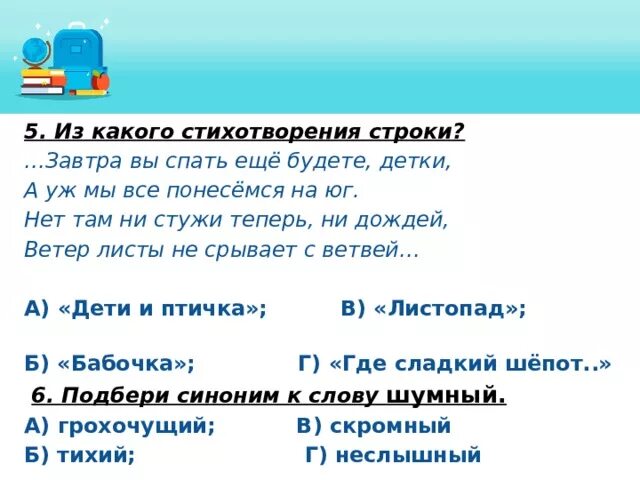 5. Из какого стихотворения строки?
…Завтра вы спать ещё будете, детки,
А уж мы все понесёмся на юг.
Нет там ни стужи теперь, ни дождей,
Ветер листы не срывает с ветвей…

А) «Дети и птичка»;
В) «Листопад»;

Б) «Бабочка»;
Г) «Где сладкий шёпот..»

6. Подбери синоним к слову шумный.
А) грохочущий;
В) скромный
Б) тихий;
Г) неслышный